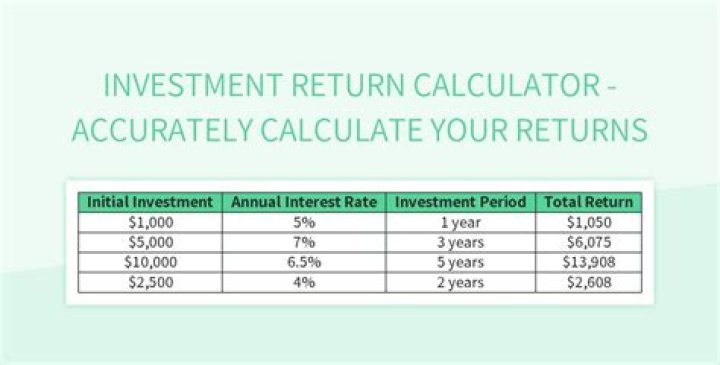 INVESTMENT RETURN CALCULATOR - ACCURATELY CALCULATE YOUR RETURNS

| Initial Investment | Annual Interest Rate | Investment Period | Total Return |
|---|---|---|---|
| \$1,000 | 5% | 1 year | \$1,050 |
| \$5,000 | 7% | 3 years | \$6,075 |
| \$10,000 | 6.5% | 5 years | \$13,908 |
| \$2,500 | 4% | 2 years | \$2,608 |